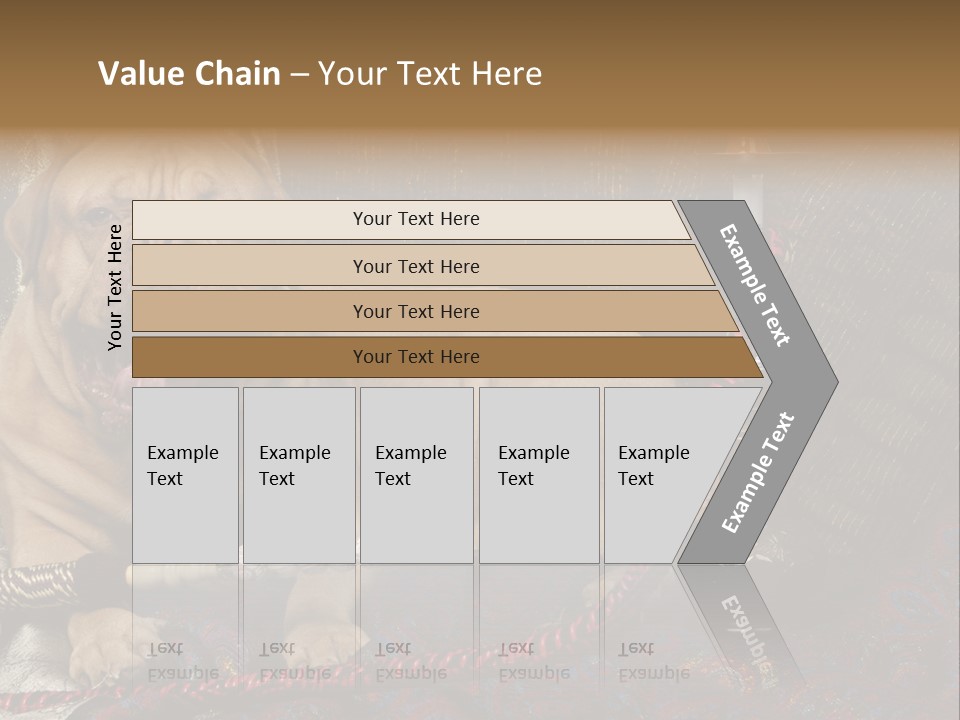 Value Chain – Your Text Here

Your Text Here

Your Text Here

Your Text Here

Your Text Here

Your Text Here

Example Text

Example Text

Example Text

Example Text

Example Text

Example Text

Example Text